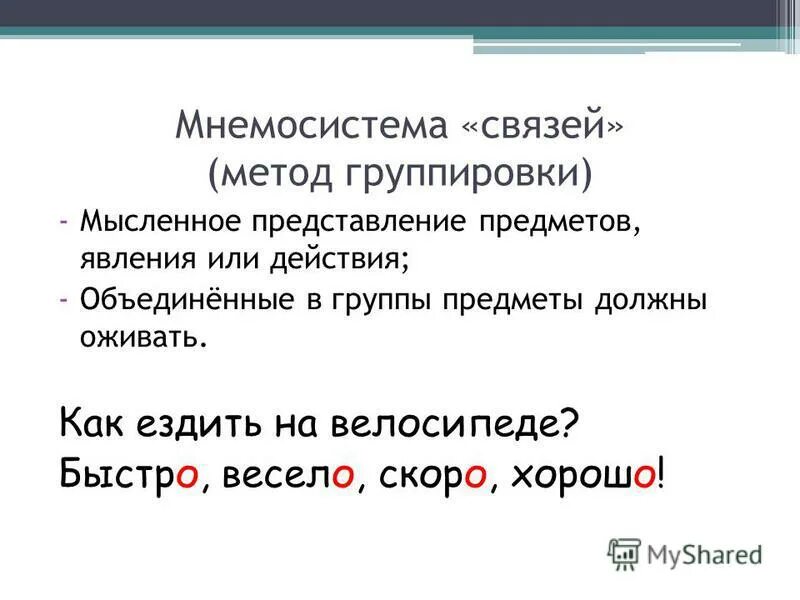 Мнемосистема «связей»
(метод группировки)

- Мысленное представление предметов, явления или действия;
- Объединённые в группы предметы должны оживать.

Как ездить на велосипеде?
Быстро, весело, скоро, хорошо!

MyShared